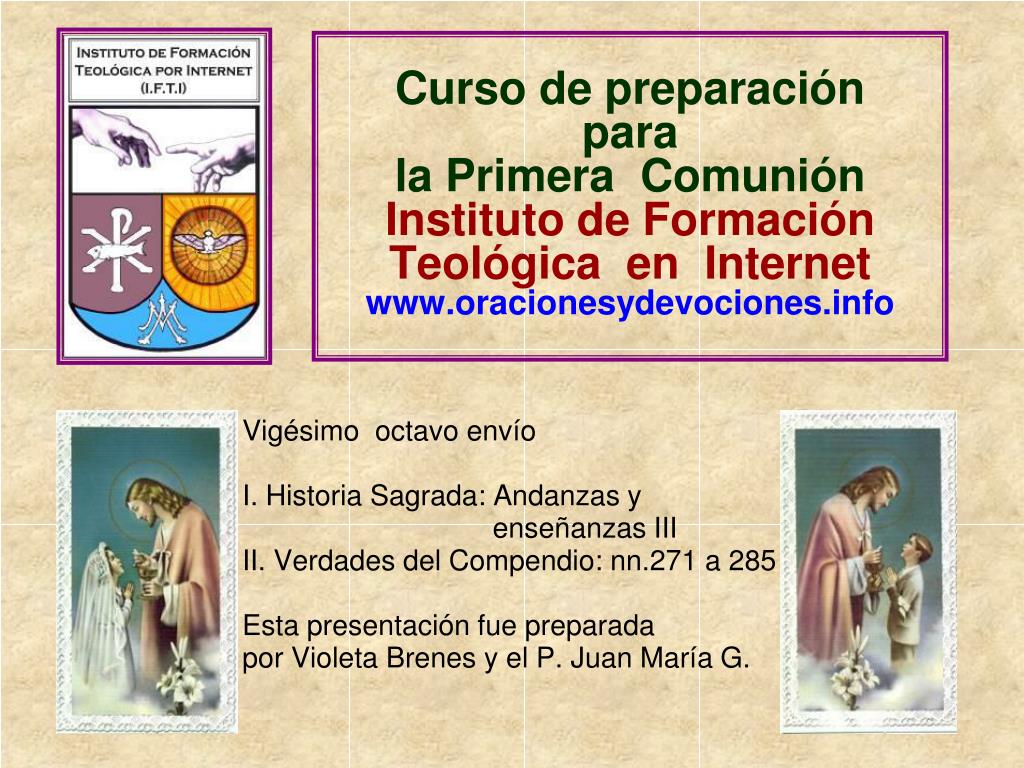 INSTITUTO DE FORMACIÓN TEOLÓGICA POR INTERNET (I.F.T.I)

Curso de preparación para la Primera Comunión
Instituto de Formación Teológica en Internet
www.oracionesydevociones.info

Vigésimo octavo envío

I. Historia Sagrada: Andanzas y enseñanzas III
II. Verdades del Compendio: nn.271 a 285

Esta presentación fue preparada por Violeta Brenes y el P. Juan María G.